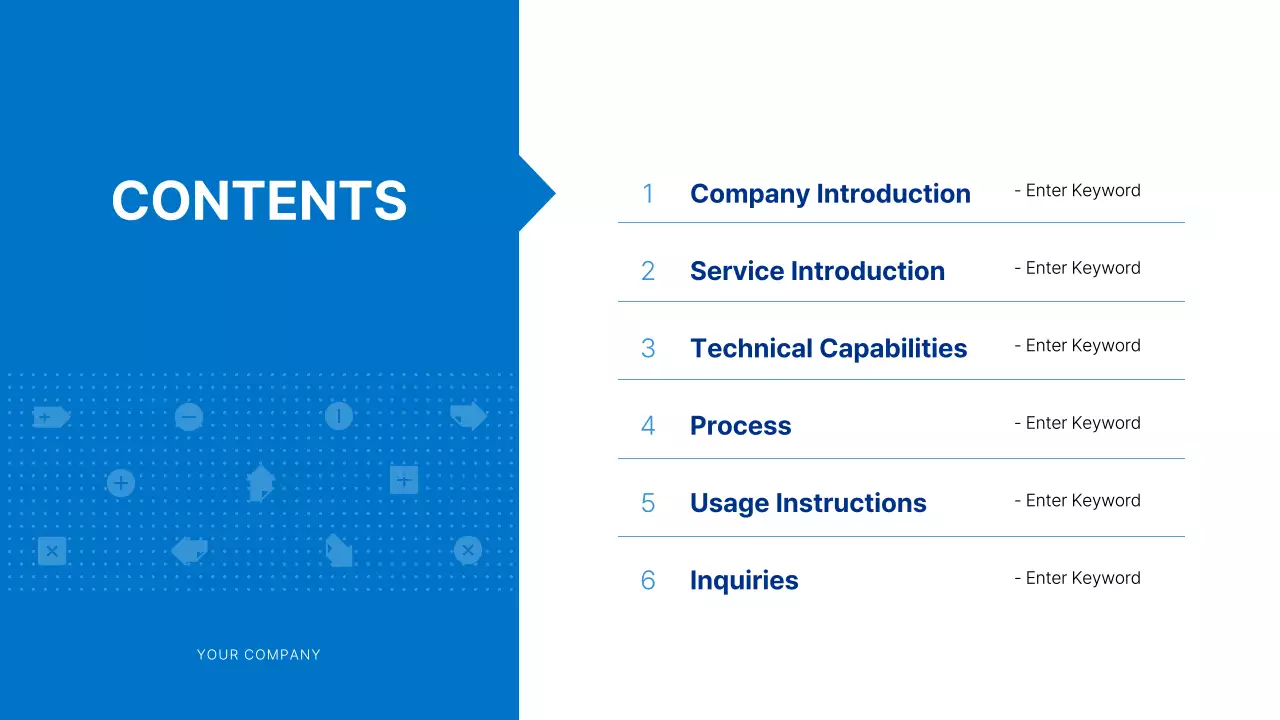 CONTENTS

YOUR COMPANY

1 Company Introduction - Enter Keyword

2 Service Introduction - Enter Keyword

3 Technical Capabilities - Enter Keyword

4 Process - Enter Keyword

5 Usage Instructions - Enter Keyword

6 Inquiries - Enter Keyword